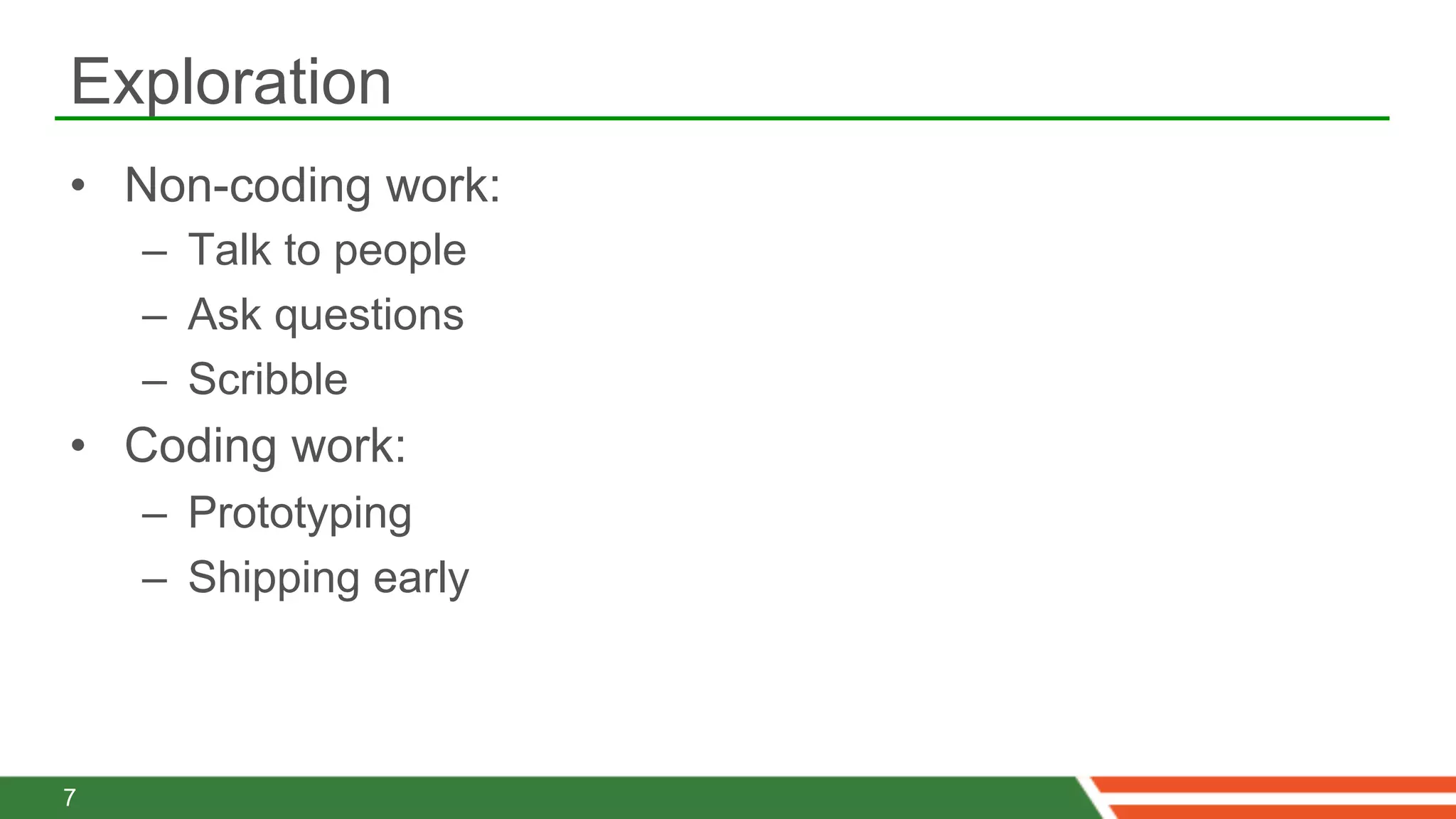 Exploration

• Non-coding work:
  – Talk to people
  – Ask questions
  – Scribble
• Coding work:
  – Prototyping
  – Shipping early

7